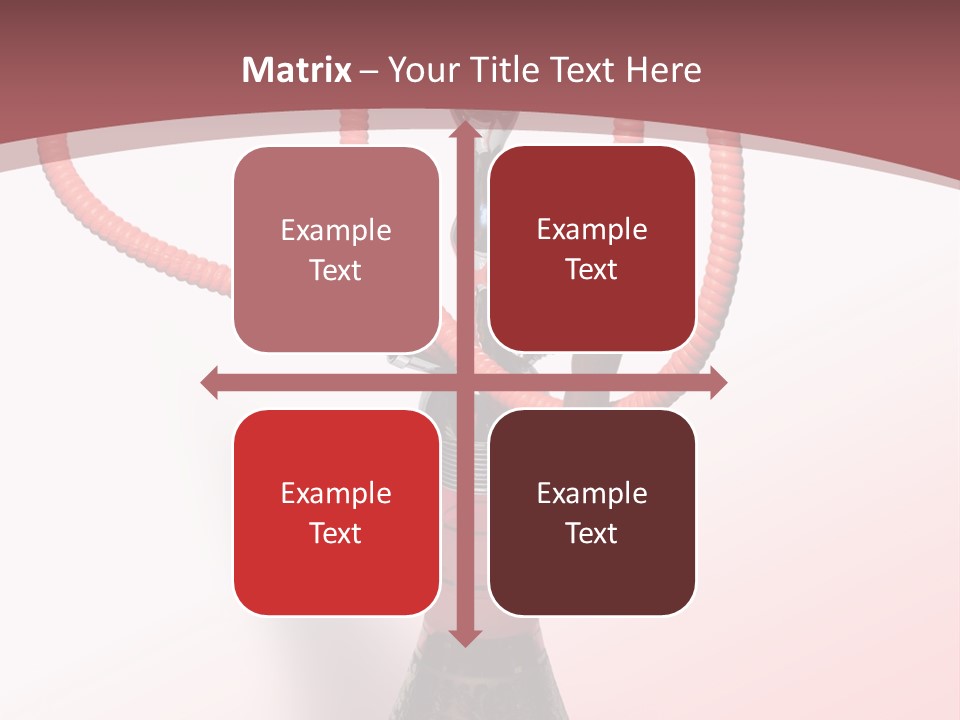 Matrix – Your Title Text Here

Example Text

Example Text

Example Text

Example Text